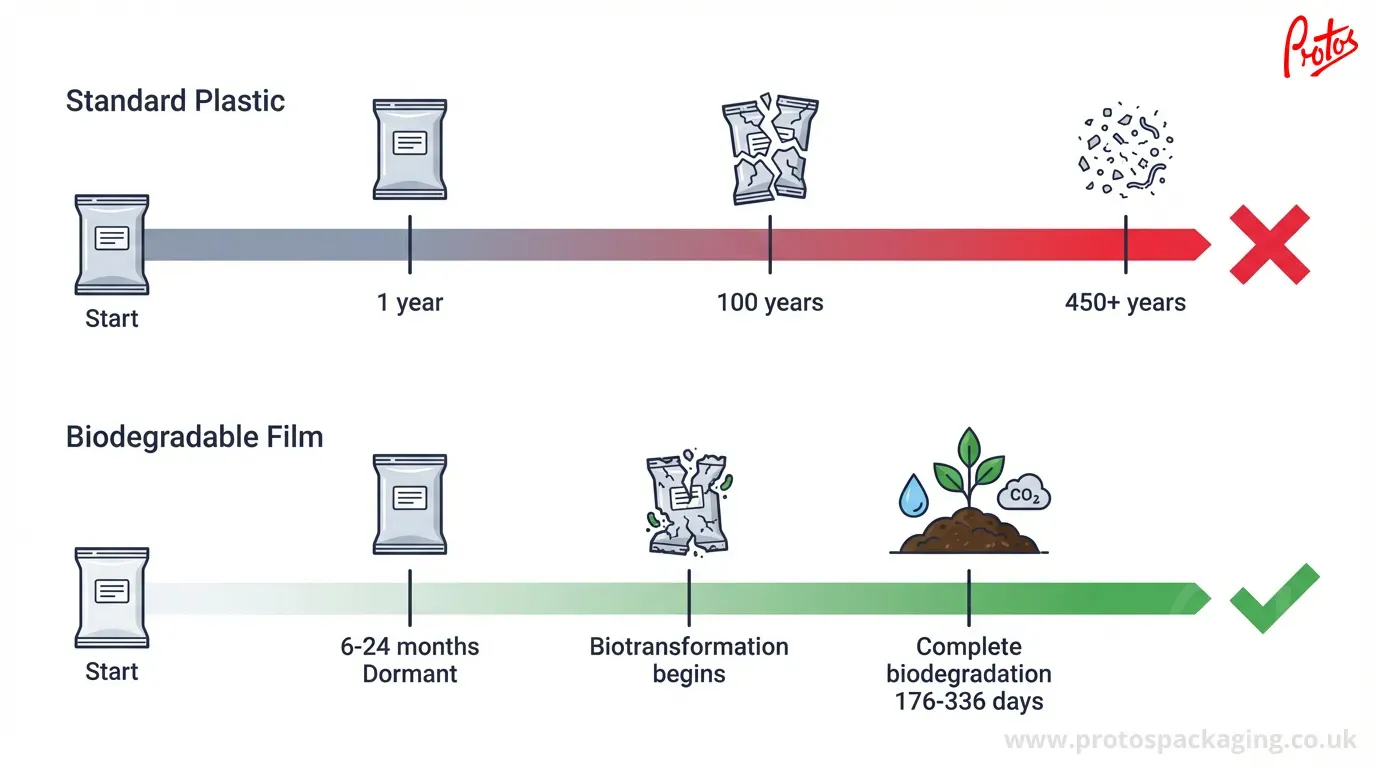 Protos

Standard Plastic

Start

1 year

100 years

450+ years

Biodegradable Film

$CO_2$

Start

6-24 months Dormant

Biotransformation begins

Complete biodegradation 176-336 days

www.protospackaging.co.uk